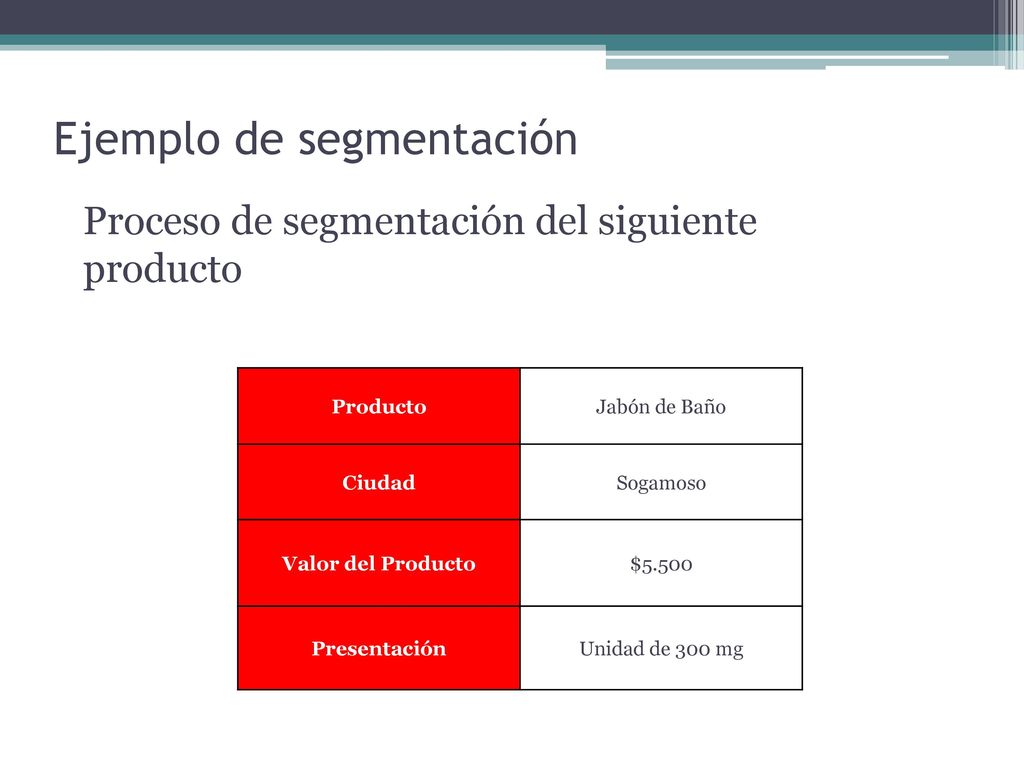 Ejemplo de segmentación

Proceso de segmentación del siguiente producto

| Producto | Jabón de Baño |
|---|---|
| Ciudad | Sogamoso |
| Valor del Producto | \$5.500 |
| Presentación | Unidad de 300 mg |